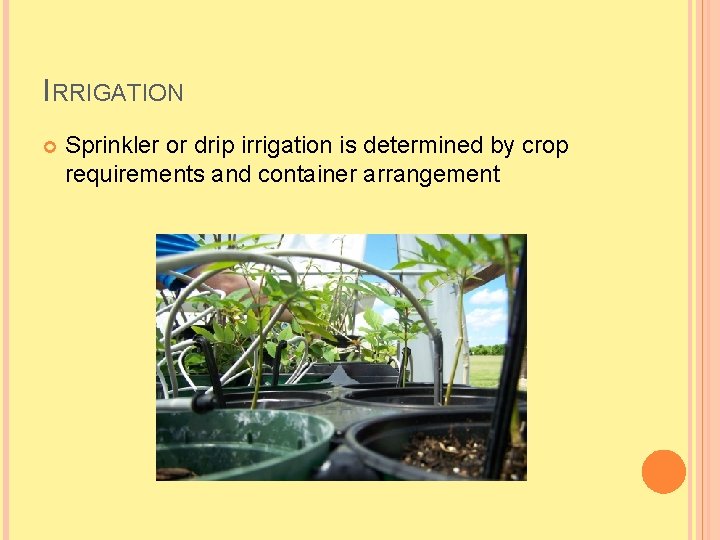 IRRIGATION

Sprinkler or drip irrigation is determined by crop requirements and container arrangement